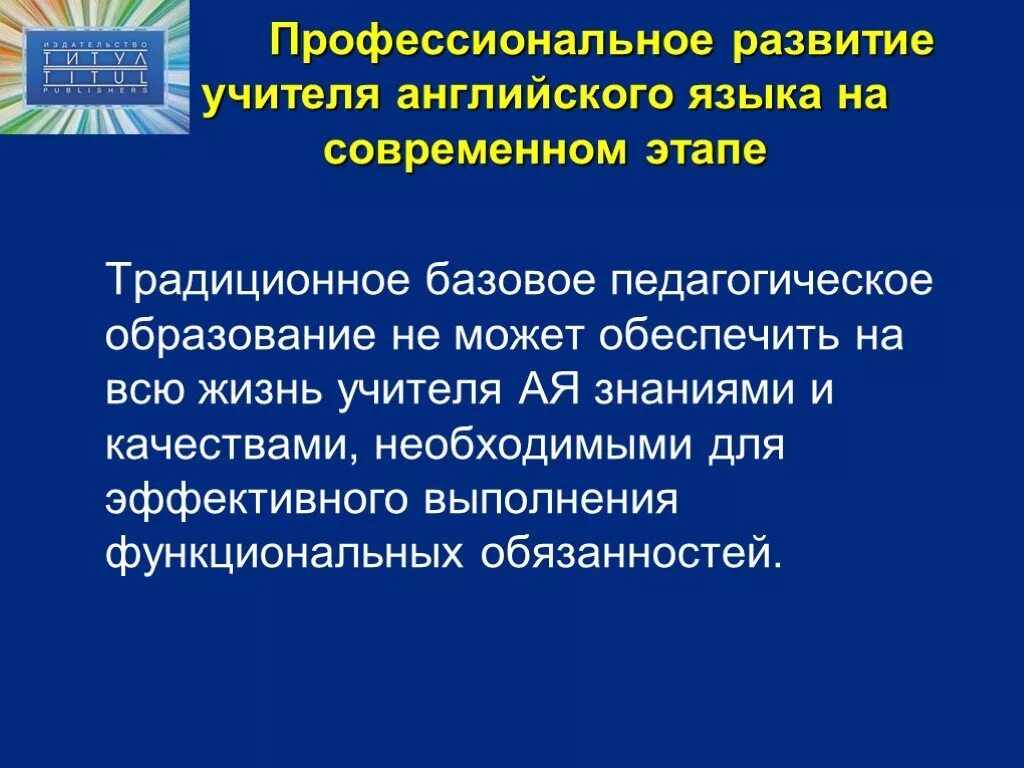 ИЗДАТЕЛЬСТВО
ТИТУЛ
TITUL
PUBLISHERS

Профессиональное развитие учителя английского языка на современном этапе

Традиционное базовое педагогическое образование не может обеспечить на всю жизнь учителя АЯ знаниями и качествами, необходимыми для эффективного выполнения функциональных обязанностей.